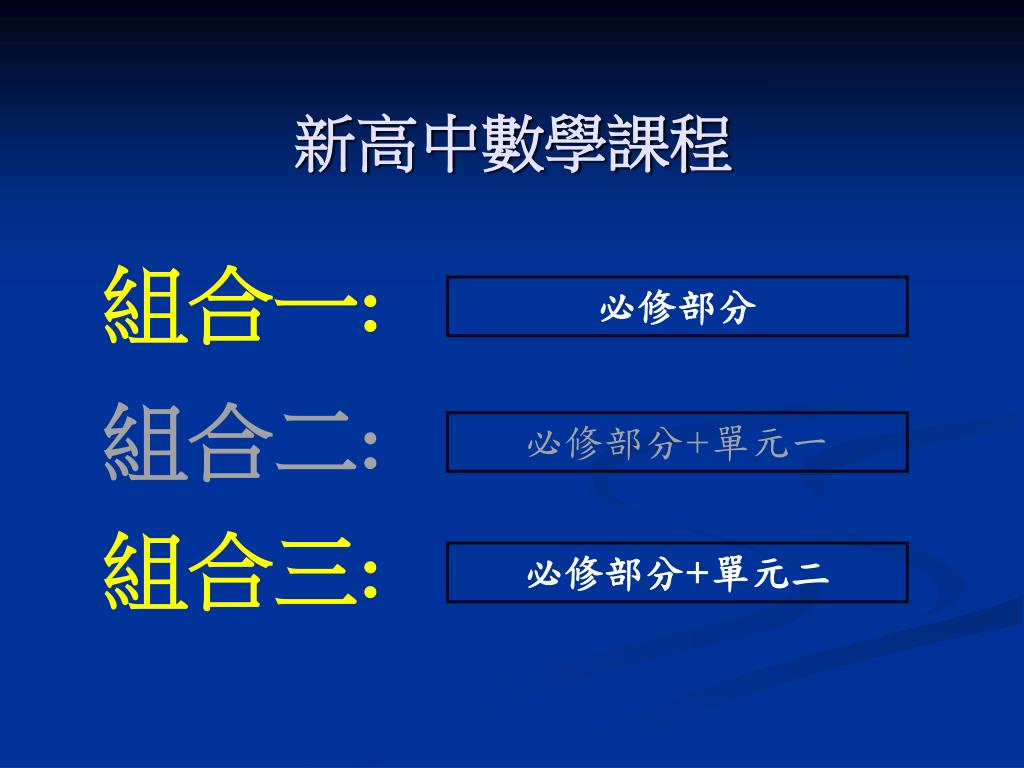 新高中數學課程

組合一:
必修部分

組合二:
必修部分+單元一

組合三:
必修部分+單元二